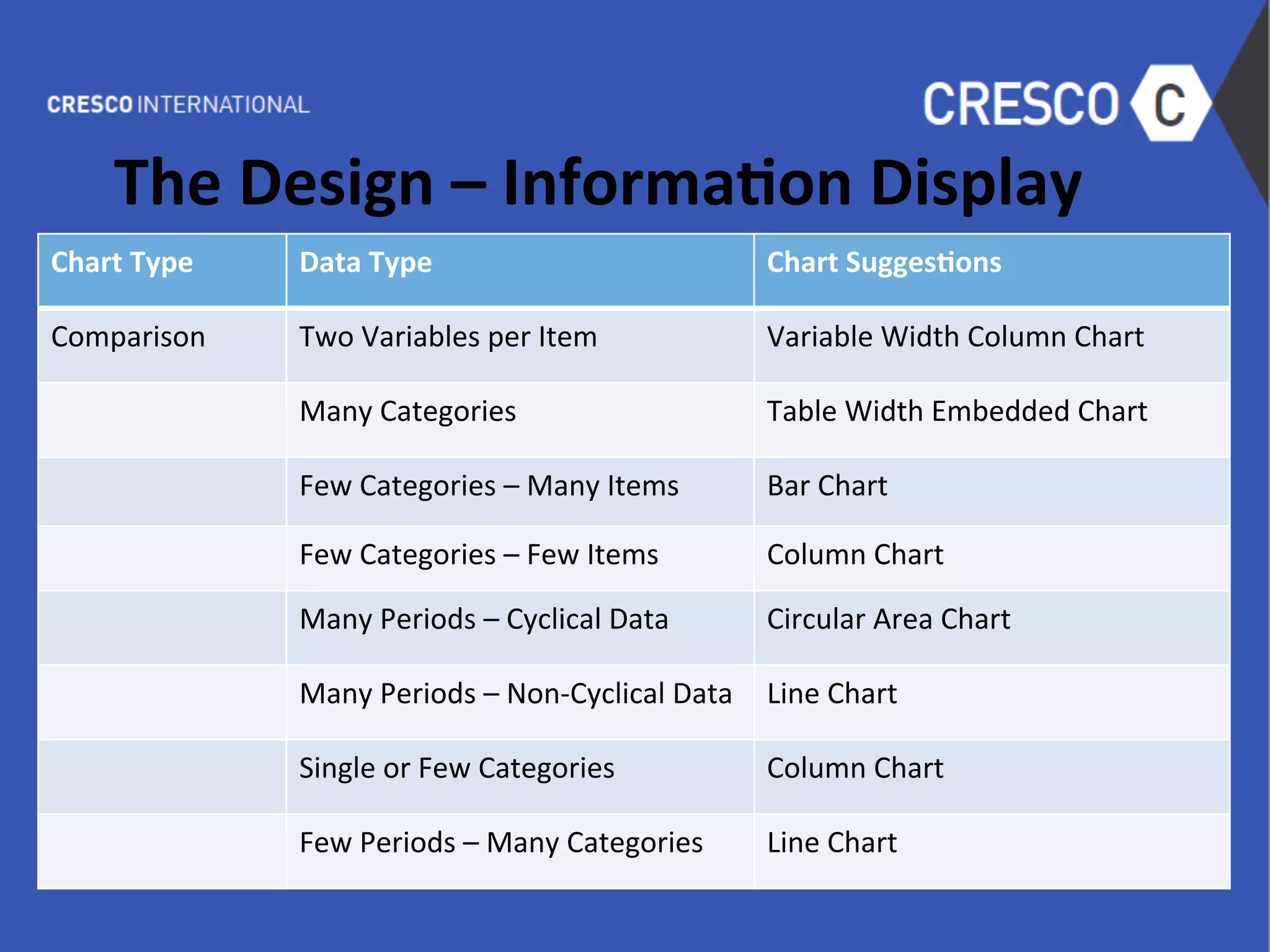 CRESCO INTERNATIONAL

CRESCO C

The Design – Information Display

| Chart Type | Data Type | Chart Suggestions |
|---|---|---|
| Comparison | Two Variables per Item | Variable Width Column Chart |
| | Many Categories | Table Width Embedded Chart |
| | Few Categories – Many Items | Bar Chart |
| | Few Categories – Few Items | Column Chart |
| | Many Periods – Cyclical Data | Circular Area Chart |
| | Many Periods – Non-Cyclical Data | Line Chart |
| | Single or Few Categories | Column Chart |
| | Few Periods – Many Categories | Line Chart |